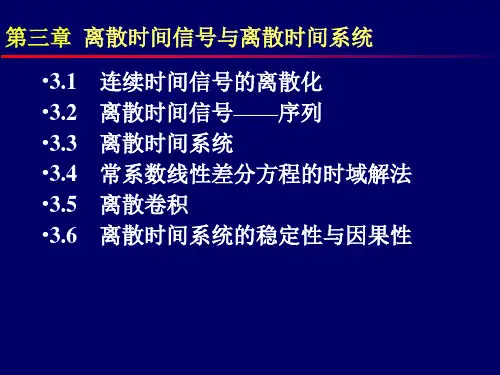 第三章 离散时间信号与离散时间系统

•3.1 连续时间信号的离散化
•3.2 离散时间信号——序列
•3.3 离散时间系统
•3.4 常系数线性差分方程的时域解法
•3.5 离散卷积
•3.6 离散时间系统的稳定性与因果性